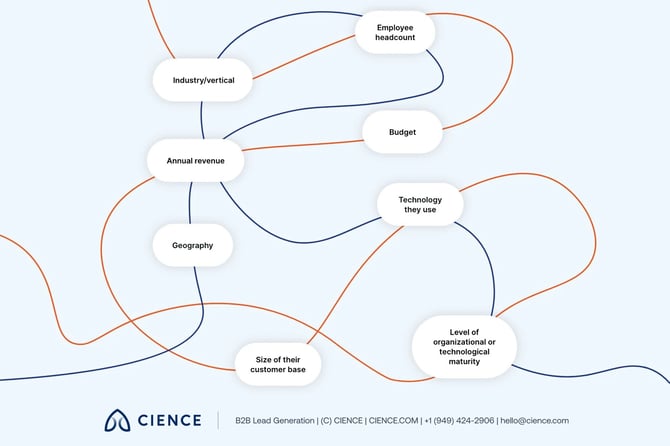 Employee headcount

Industry/vertical

Budget

Annual revenue

Technology they use

Geography

Level of organizational or technological maturity

Size of their customer base

CIENCE

B2B Lead Generation | (C) CIENCE | CIENCE.COM | +1 (949) 424-2906 | hello@cience.com